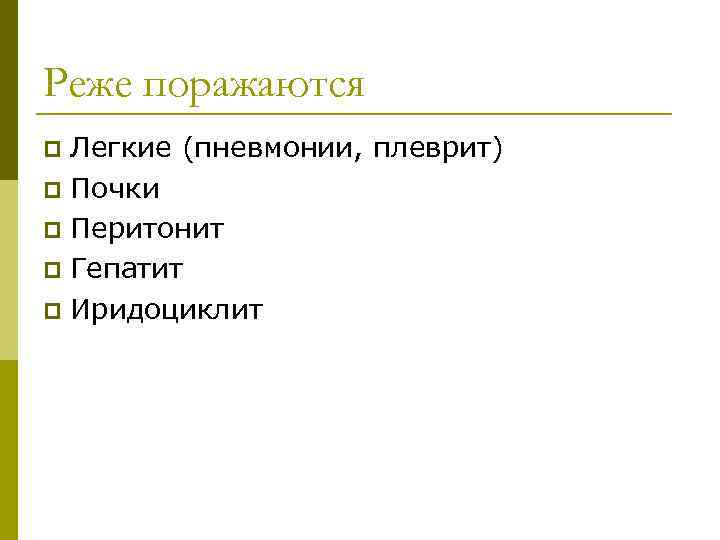 Реже поражаются

Легкие (пневмонии, плеврит)
Почки
Перитонит
Гепатит
Иридоциклит